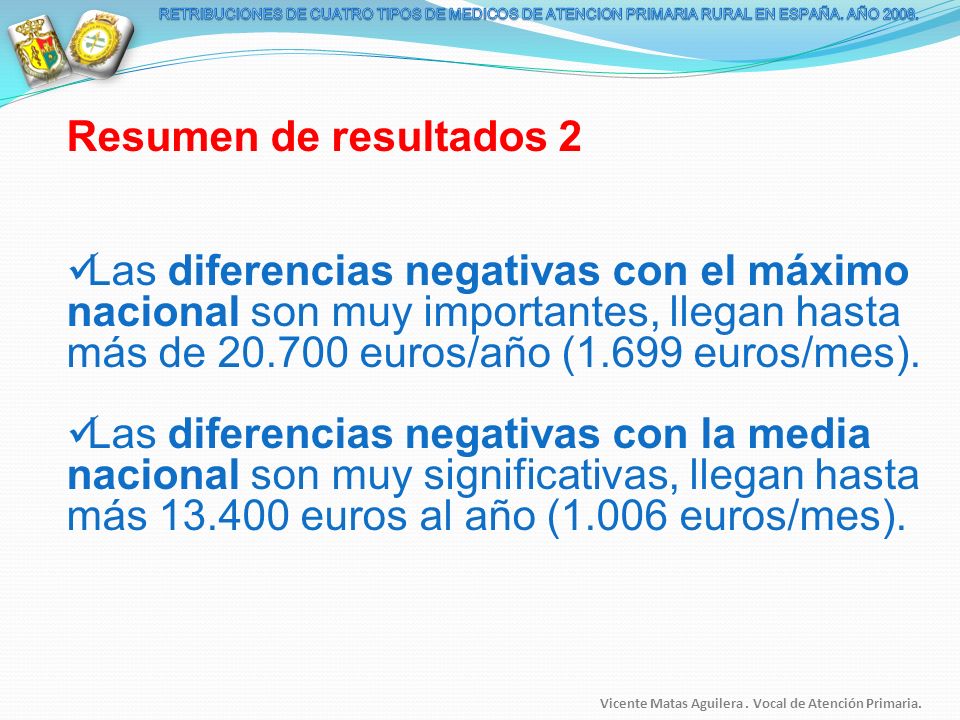 RETRIBUCIONES DE CUATRO TIPOS DE MEDICOS DE ATENCION PRIMARIA RURAL EN ESPAÑA. AÑO 2008.

Resumen de resultados 2

✓Las diferencias negativas con el máximo nacional son muy importantes, llegan hasta más de 20.700 euros/año (1.699 euros/mes).

✓Las diferencias negativas con la media nacional son muy significativas, llegan hasta más 13.400 euros al año (1.006 euros/mes).

Vicente Matas Aguilera . Vocal de Atención Primaria.